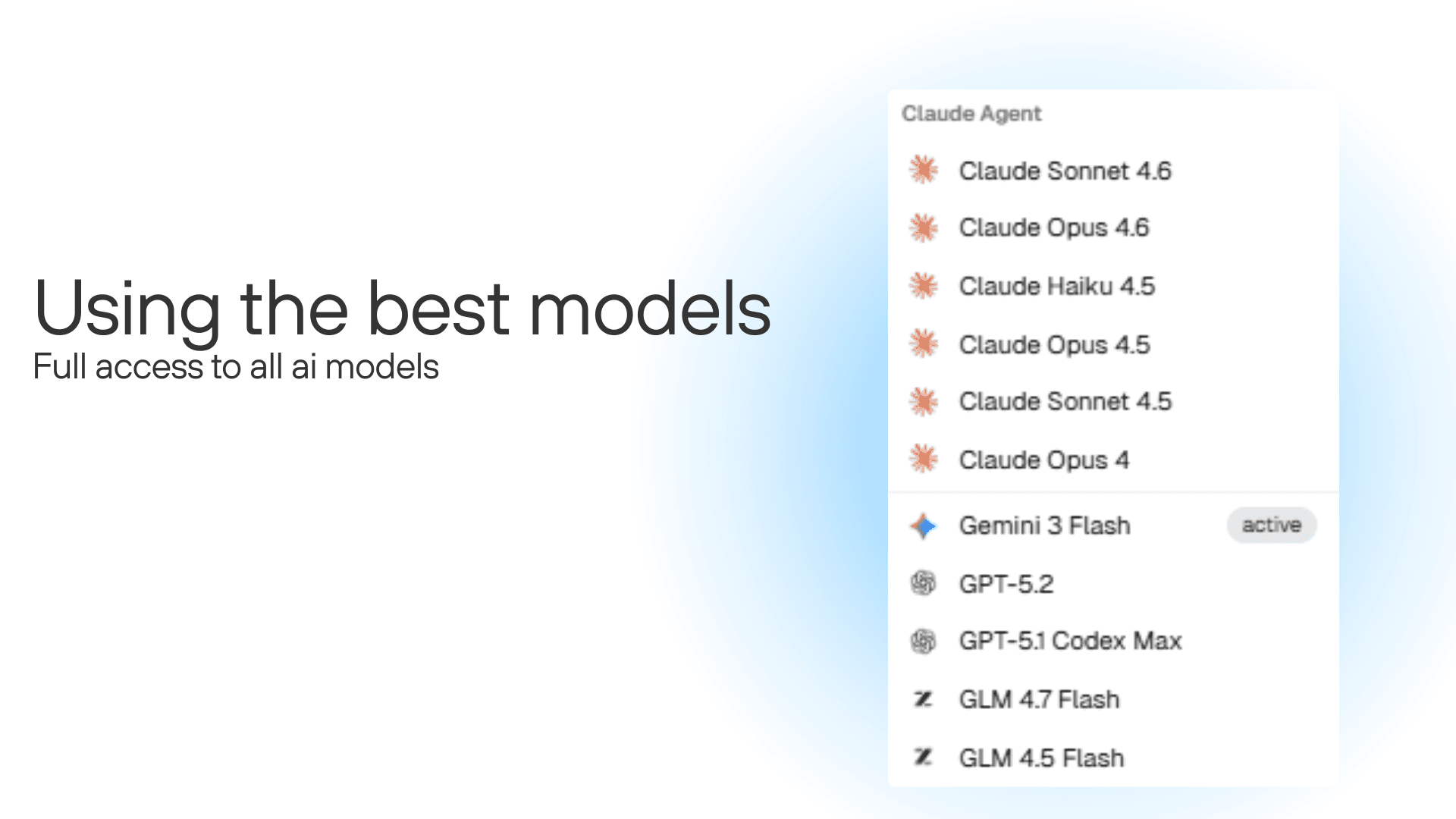 Using the best models
Full access to all ai models

Claude Agent

Claude Sonnet 4.6

Claude Opus 4.6

Claude Haiku 4.5

Claude Opus 4.5

Claude Sonnet 4.5

Claude Opus 4

Gemini 3 Flash active

GPT-5.2

GPT-5.1 Codex Max

GLM 4.7 Flash

GLM 4.5 Flash